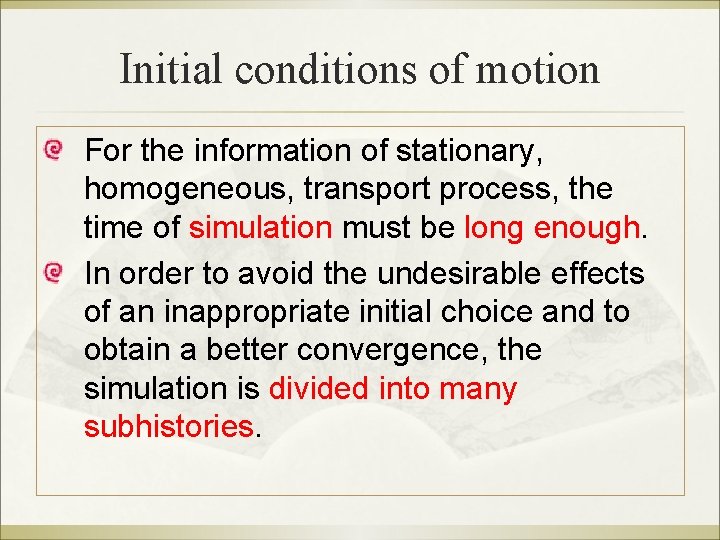 Initial conditions of motion

For the information of stationary, homogeneous, transport process, the time of simulation must be long enough.

In order to avoid the undesirable effects of an inappropriate initial choice and to obtain a better convergence, the simulation is divided into many subhistories.